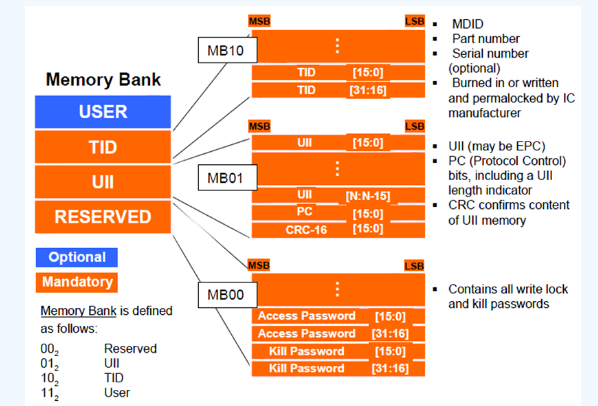 Memory Bank

USER
TID
UII
RESERVED

Optional
Mandatory

Memory Bank is defined as follows:

$00_2$ Reserved
$01_2$ UII
$10_2$ TID
$11_2$ User

MB10
MSB LSB
⋮
TID [15:0]
TID [31:16]

▪ MDID
▪ Part number
▪ Serial number (optional)
▪ Burned in or written and permalocked by IC manufacturer

MB01
MSB LSB
UII [15:0]
⋮
UII [N:N-15]
PC [15:0]
CRC-16 [15:0]

▪ UII (may be EPC)
▪ PC (Protocol Control) bits, including a UII length indicator
▪ CRC confirms content of UII memory

MB00
MSB LSB
⋮
Access Password [15:0]
Access Password [31:16]
Kill Password [15:0]
Kill Password [31:16]

▪ Contains all write lock and kill passwords